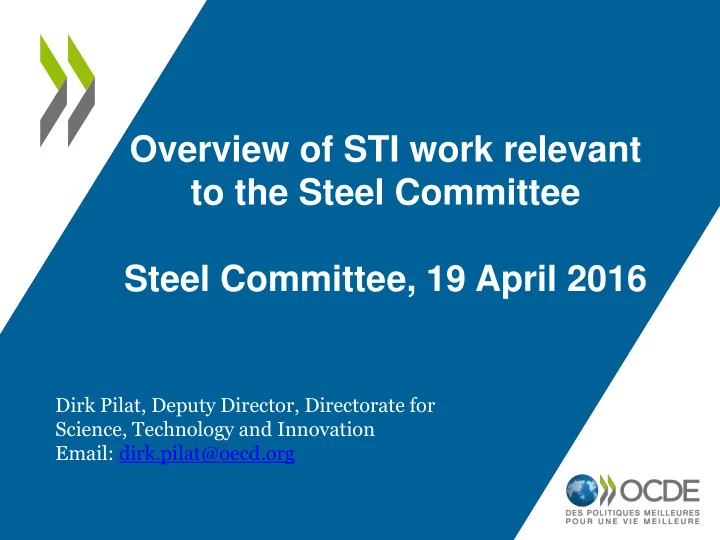 Overview of STI work relevant to the Steel Committee

Steel Committee, 19 April 2016

Dirk Pilat, Deputy Director, Directorate for Science, Technology and Innovation
Email: dirk.pilat@oecd.org

OCDE
DES POLITIQUES MEILLEURES POUR UNE VIE MEILLEURE